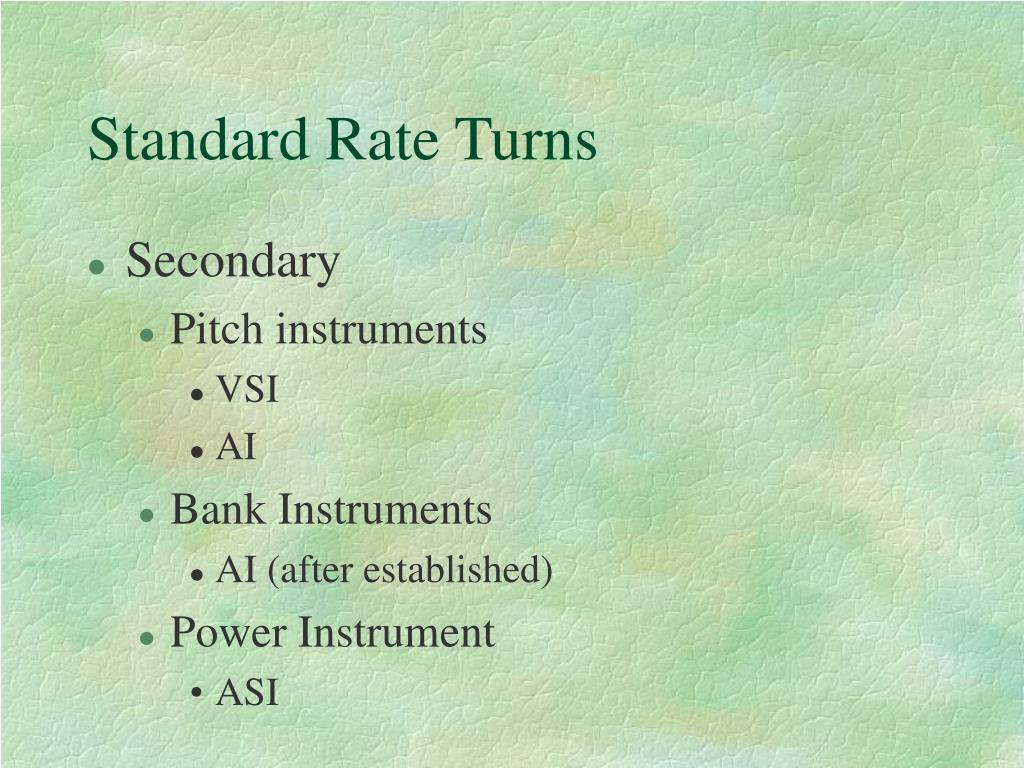 Standard Rate Turns

- Secondary
  - Pitch instruments
    - VSI
    - AI
  - Bank Instruments
    - AI (after established)
  - Power Instrument
    - ASI